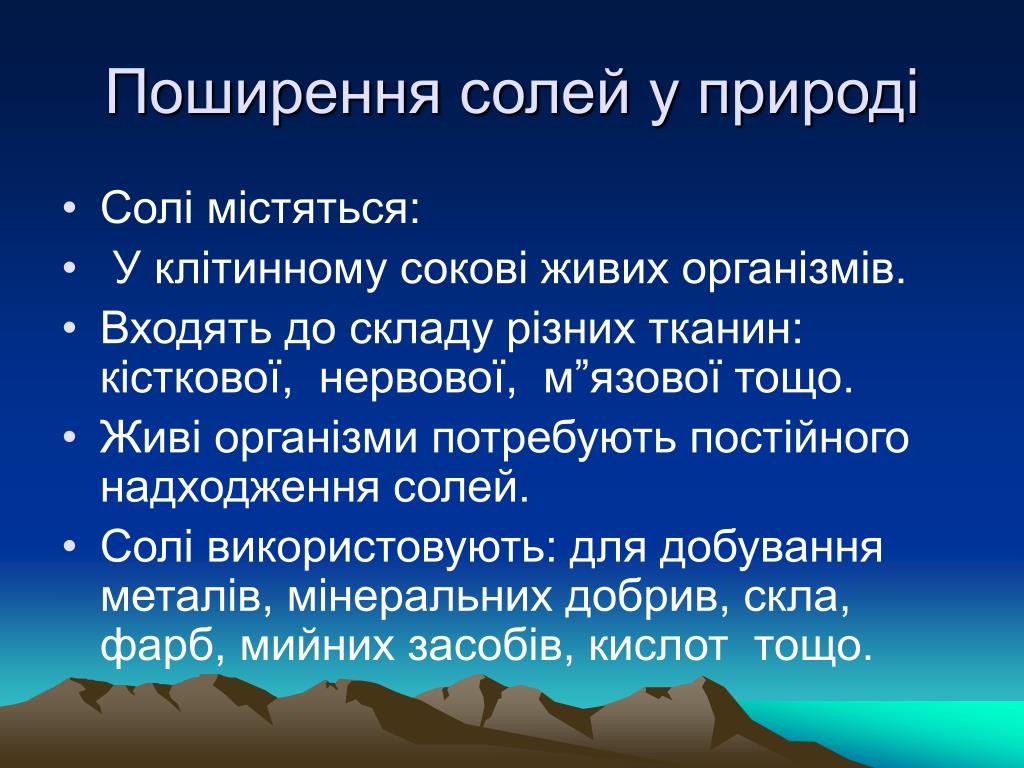 Поширення солей у природі

• Солі містяться:
• У клітинному сокові живих організмів.
• Входять до складу різних тканин: кісткової, нервової, м”язової тощо.
• Живі організми потребують постійного надходження солей.
• Солі використовують: для добування металів, мінеральних добрив, скла, фарб, мийних засобів, кислот тощо.